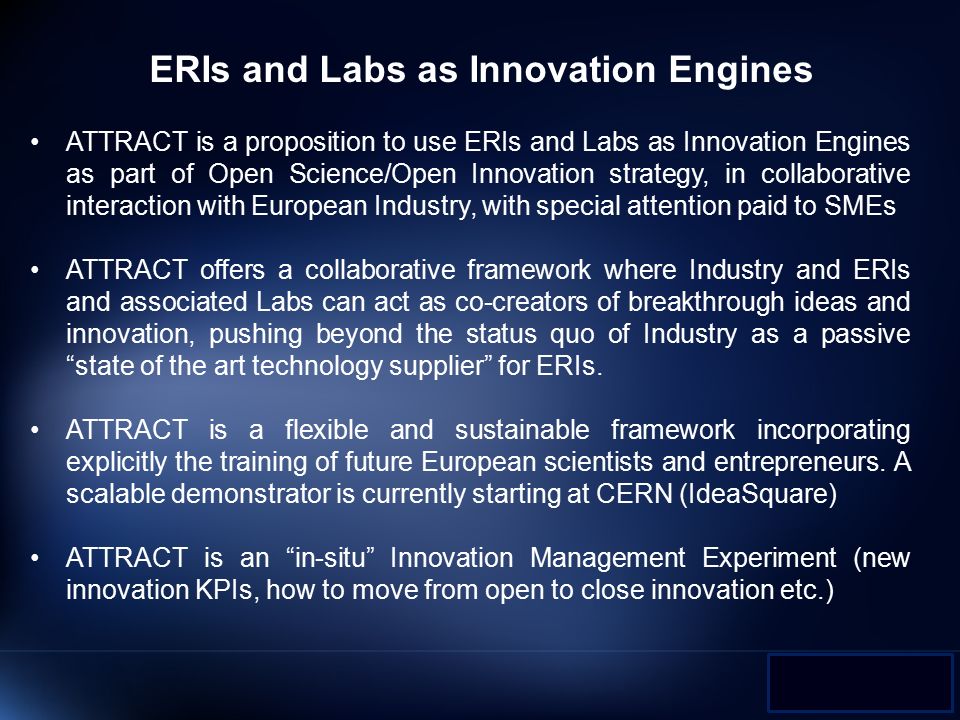 ERIs and Labs as Innovation Engines

• ATTRACT is a proposition to use ERIs and Labs as Innovation Engines as part of Open Science/Open Innovation strategy, in collaborative interaction with European Industry, with special attention paid to SMEs

• ATTRACT offers a collaborative framework where Industry and ERIs and associated Labs can act as co-creators of breakthrough ideas and innovation, pushing beyond the status quo of Industry as a passive “state of the art technology supplier” for ERIs.

• ATTRACT is a flexible and sustainable framework incorporating explicitly the training of future European scientists and entrepreneurs. A scalable demonstrator is currently starting at CERN (IdeaSquare)

• ATTRACT is an “in-situ” Innovation Management Experiment (new innovation KPIs, how to move from open to close innovation etc.)